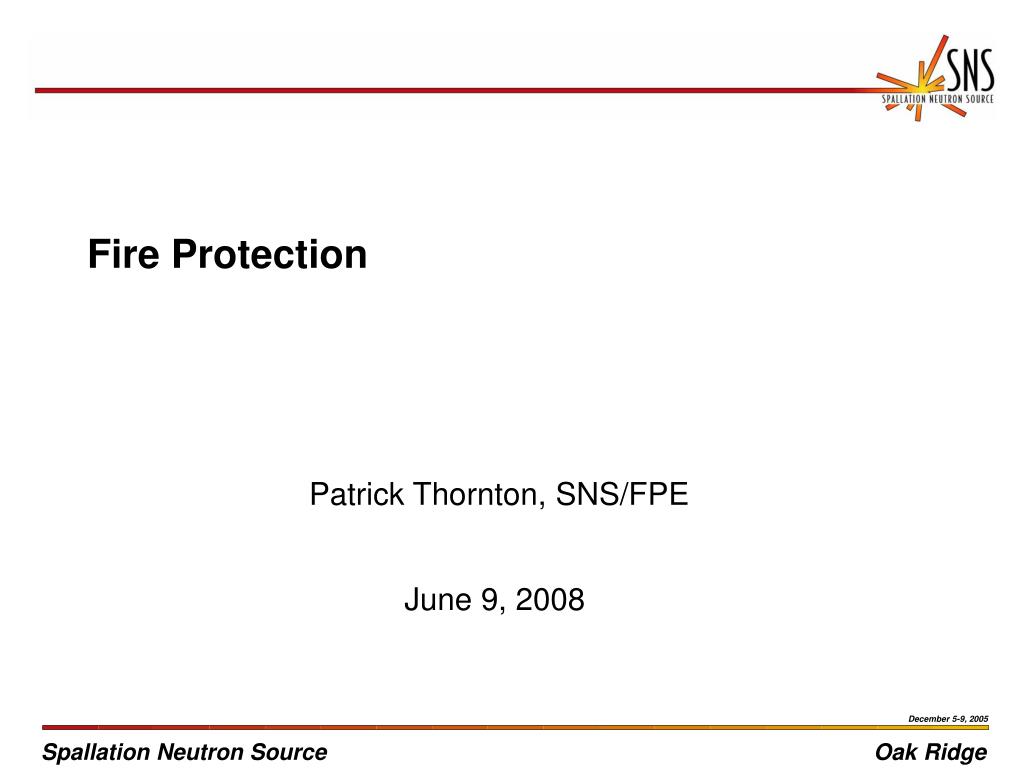 SNS
SPALLATION NEUTRON SOURCE

Fire Protection

Patrick Thornton, SNS/FPE

June 9, 2008

December 5-9, 2005

Spallation Neutron Source

Oak Ridge